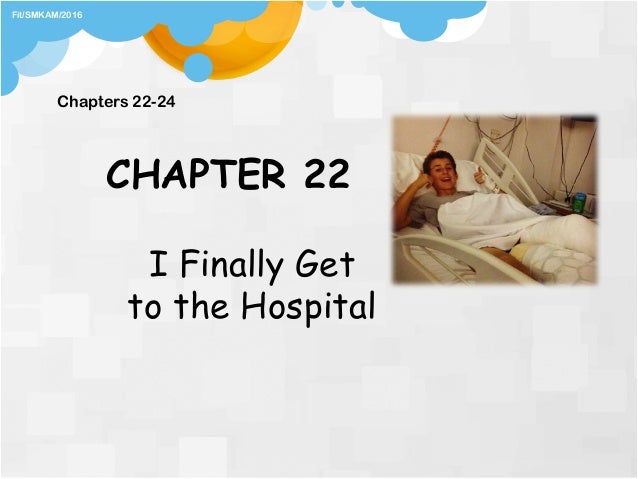 Fit/SMKAM/2016

Chapters 22-24

CHAPTER 22

I Finally Get to the Hospital